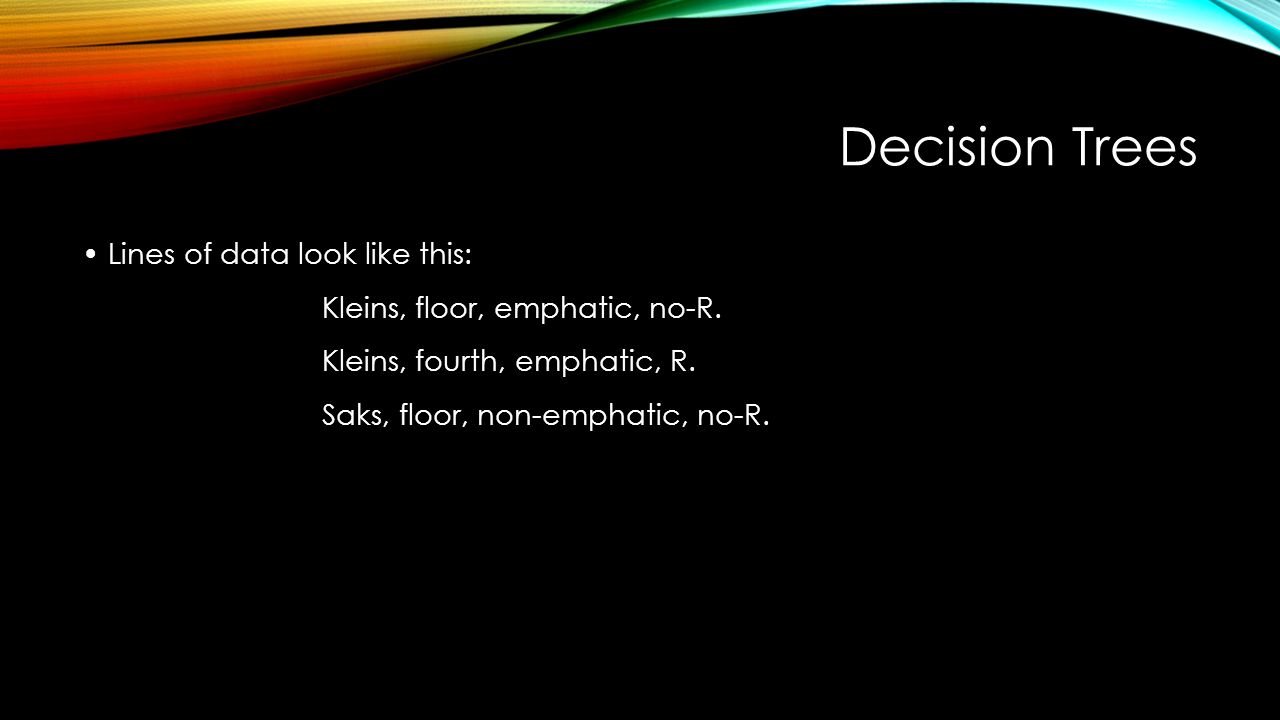 Decision Trees

• Lines of data look like this:

Kleins, floor, emphatic, no-R.

Kleins, fourth, emphatic, R.

Saks, floor, non-emphatic, no-R.